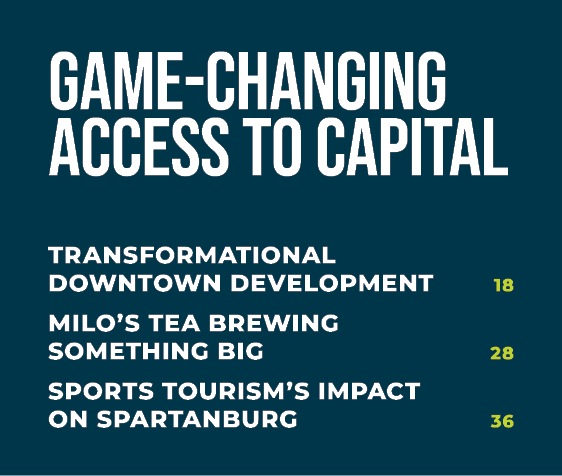 GAME-CHANGING ACCESS TO CAPITAL

TRANSFORMATIONAL DOWNTOWN DEVELOPMENT 18

MILO'S TEA BREWING SOMETHING BIG 28

SPORTS TOURISM'S IMPACT ON SPARTANBURG 36